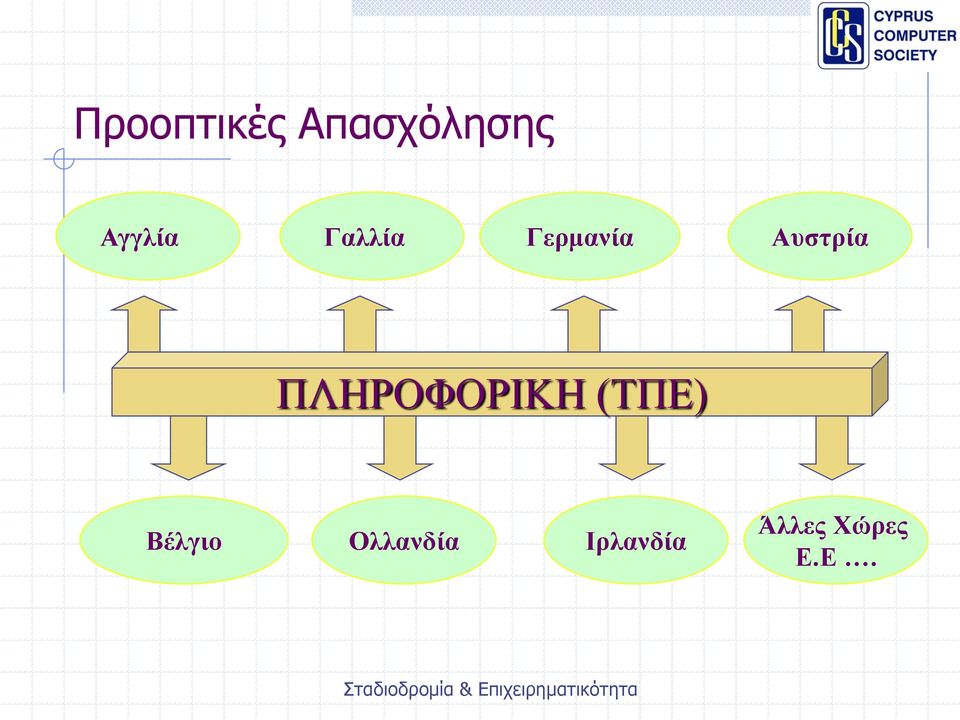 CCS CYPRUS COMPUTER SOCIETY

Προοπτικές Απασχόλησης

Αγγλία

Γαλλία

Γερμανία

Αυστρία

ΠΛΗΡΟΦΟΡΙΚΗ (ΤΠΕ)

Βέλγιο

Ολλανδία

Ιρλανδία

Άλλες Χώρες Ε.Ε ….

Σταδιοδρομία & Επιχειρηματικότητα